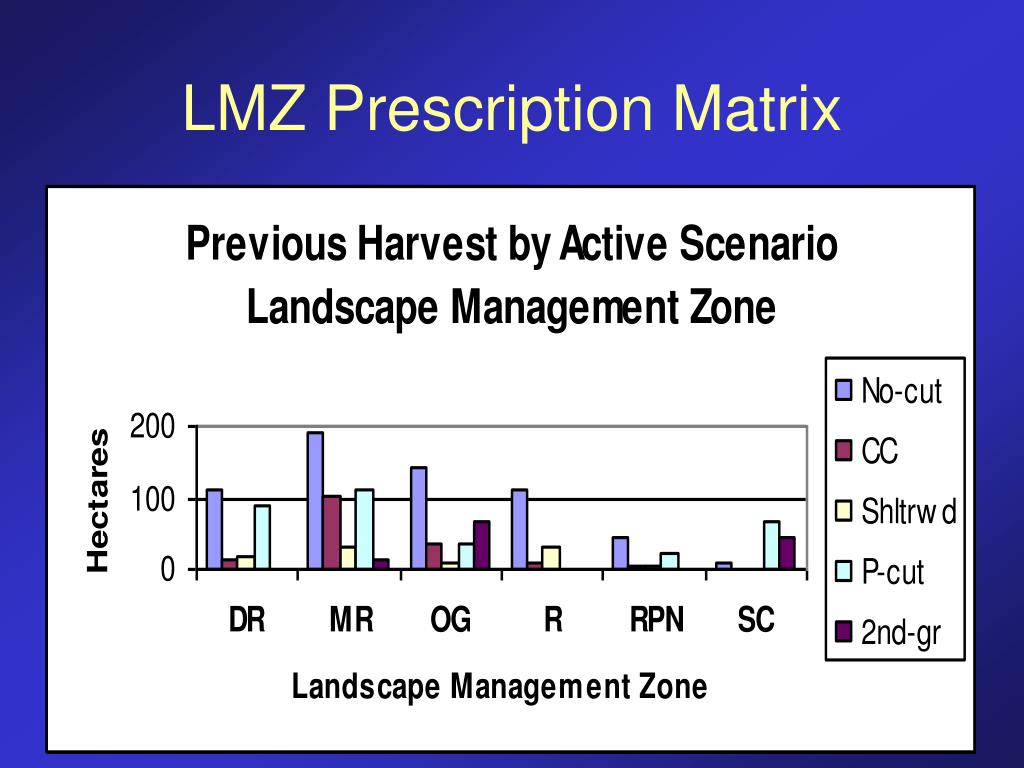 LMZ Prescription Matrix

Previous Harvest by Active Scenario Landscape Management Zone

Hectares

200
100
0

DR MR OG R RPN SC

Landscape Management Zone

No-cut
CC
Shltrw d
P-cut
2nd-gr